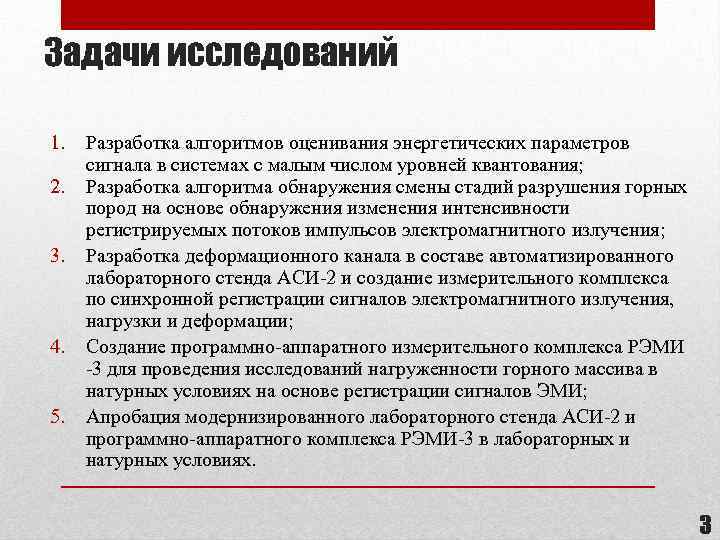 Задачи исследований

1. Разработка алгоритмов оценивания энергетических параметров сигнала в системах с малым числом уровней квантования;
2. Разработка алгоритма обнаружения смены стадий разрушения горных пород на основе обнаружения изменения интенсивности регистрируемых потоков импульсов электромагнитного излучения;
3. Разработка деформационного канала в составе автоматизированного лабораторного стенда АСИ-2 и создание измерительного комплекса по синхронной регистрации сигналов электромагнитного излучения, нагрузки и деформации;
4. Создание программно-аппаратного измерительного комплекса РЭМИ -3 для проведения исследований нагруженности горного массива в натурных условиях на основе регистрации сигналов ЭМИ;
5. Апробация модернизированного лабораторного стенда АСИ-2 и программно-аппаратного комплекса РЭМИ-3 в лабораторных и натурных условиях.

3